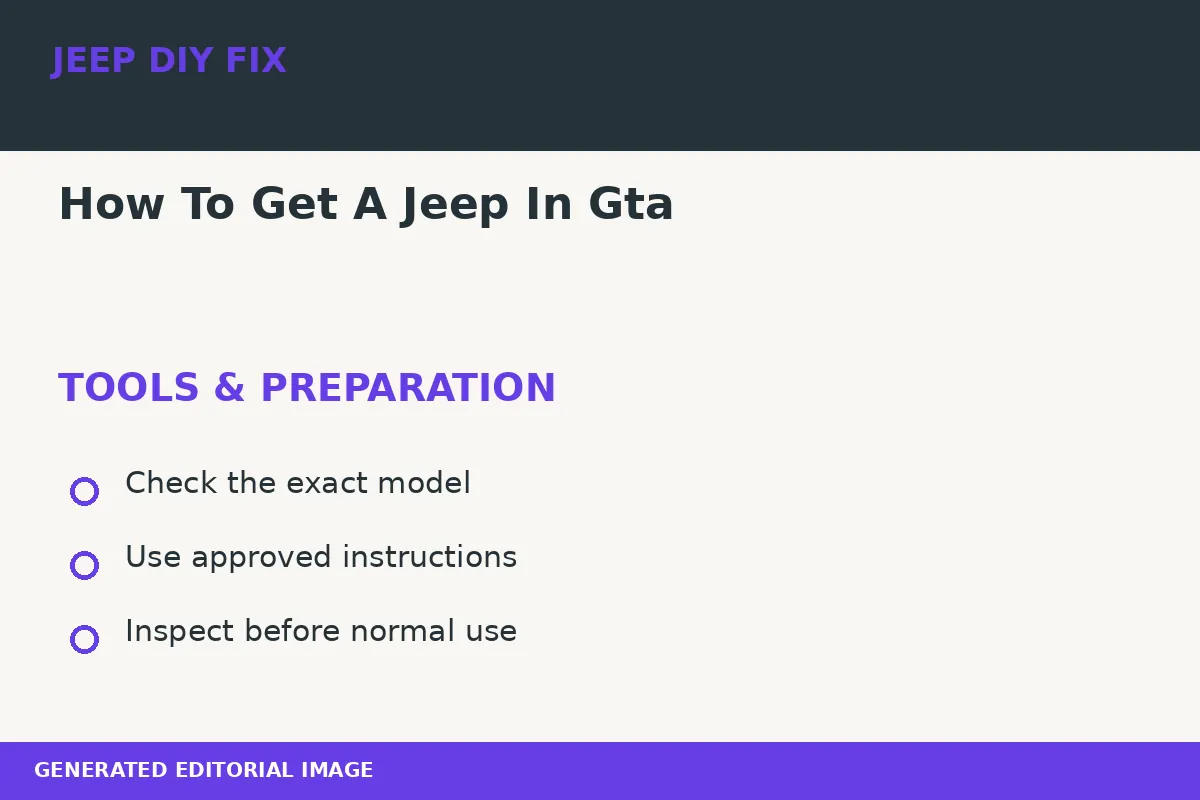 JEEP DIY FIX

How To Get A Jeep In Gta

TOOLS & PREPARATION

Check the exact model

Use approved instructions

Inspect before normal use

GENERATED EDITORIAL IMAGE